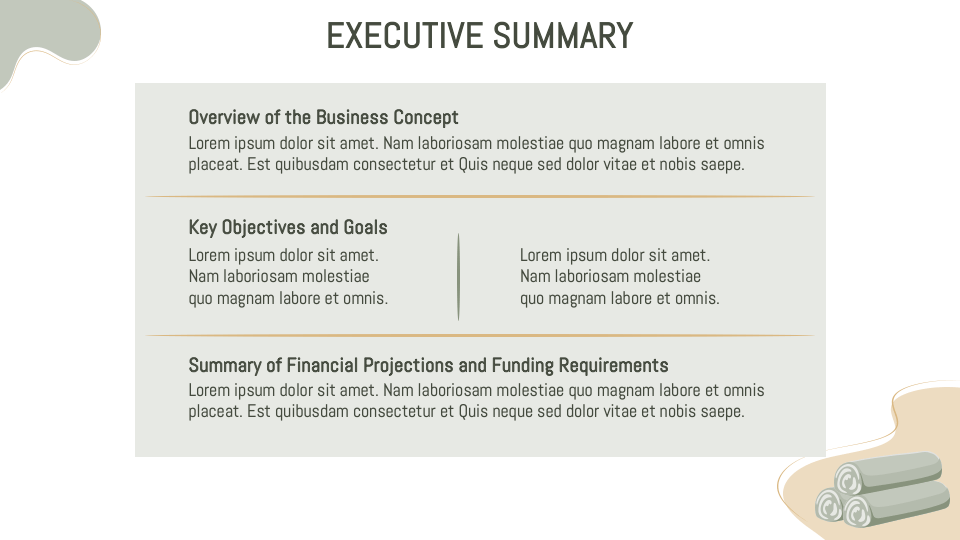 EXECUTIVE SUMMARY

Overview of the Business Concept
Lorem ipsum dolor sit amet. Nam laboriosam molestiae quo magnam labore et omnis placeat. Est quibusdam consectetur et Quis neque sed dolor vitae et nobis saepe.

Key Objectives and Goals
Lorem ipsum dolor sit amet. Nam laboriosam molestiae quo magnam labore et omnis.

Lorem ipsum dolor sit amet. Nam laboriosam molestiae quo magnam labore et omnis.

Summary of Financial Projections and Funding Requirements
Lorem ipsum dolor sit amet. Nam laboriosam molestiae quo magnam labore et omnis placeat. Est quibusdam consectetur et Quis neque sed dolor vitae et nobis saepe.